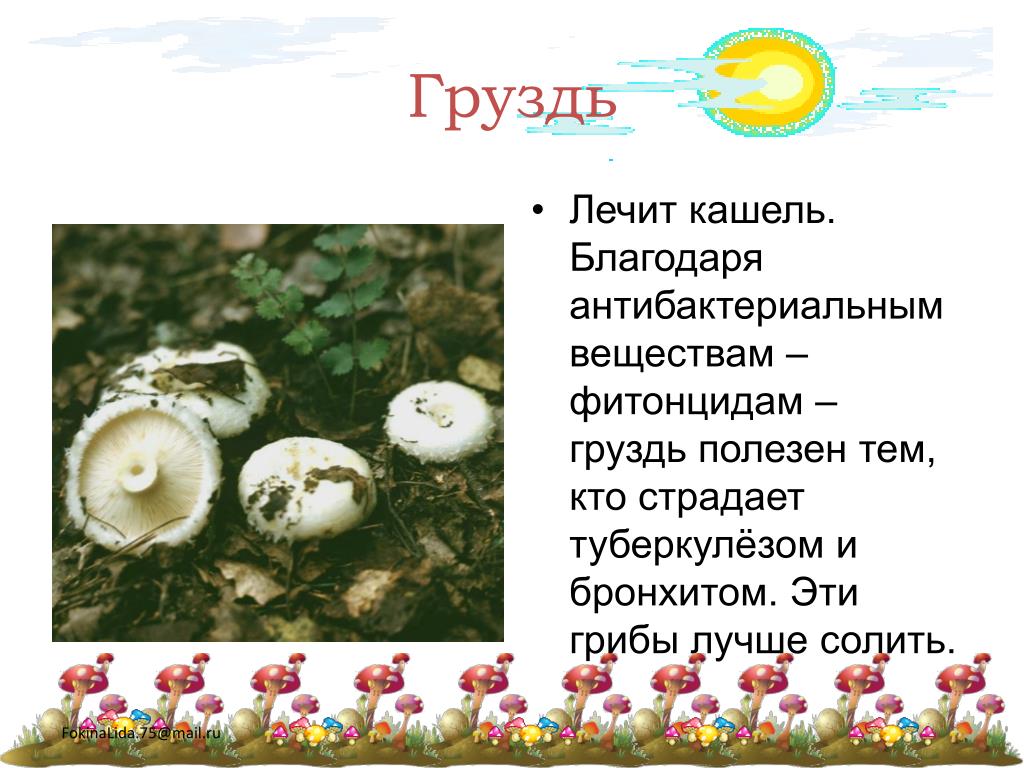 Груздь

• Лечит кашель. Благодаря антибактериальным веществам – фитонцидам – груздь полезен тем, кто страдает туберкулёзом и бронхитом. Эти грибы лучше солить.

FokinaLida.75@mail.ru